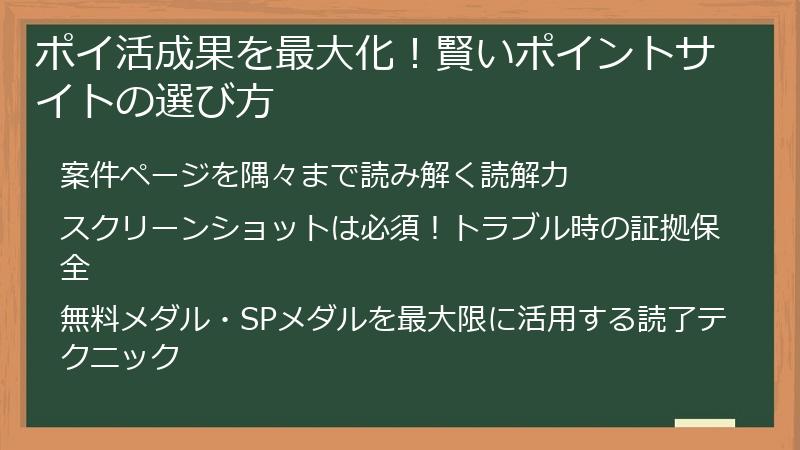 ポイ活成果を最大化！賢いポイントサイトの選び方

案件ページを隅々まで読み解く読解力

スクリーンショットは必須！トラブル時の証拠保全

無料メダル・SPメダルを最大限に活用する読了テクニック